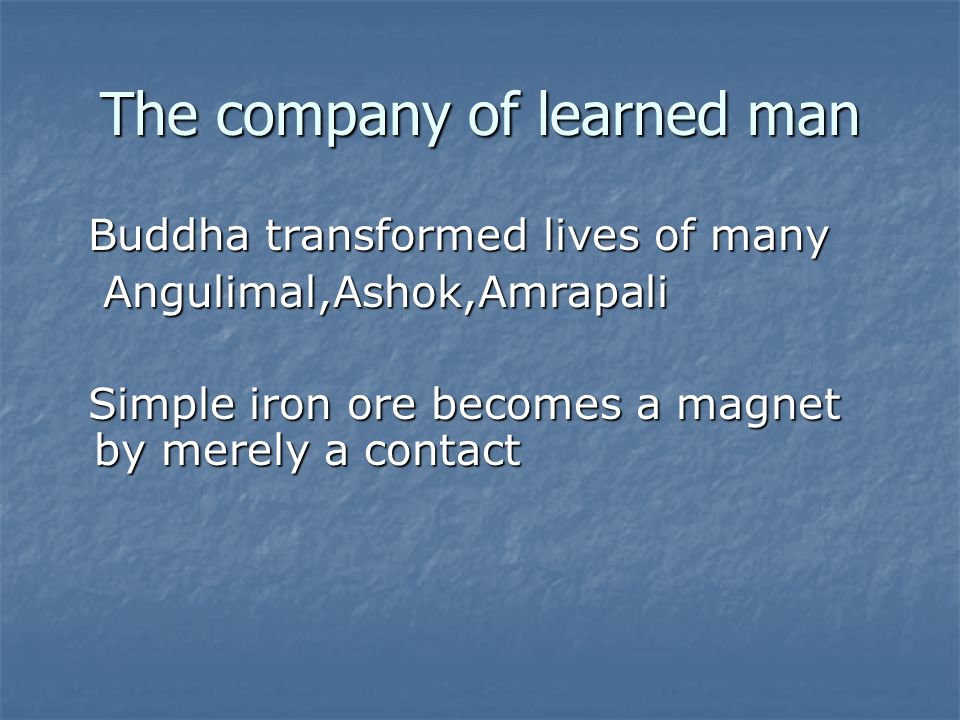 The company of learned man

Buddha transformed lives of many
Angulimal,Ashok,Amrapali

Simple iron ore becomes a magnet by merely a contact